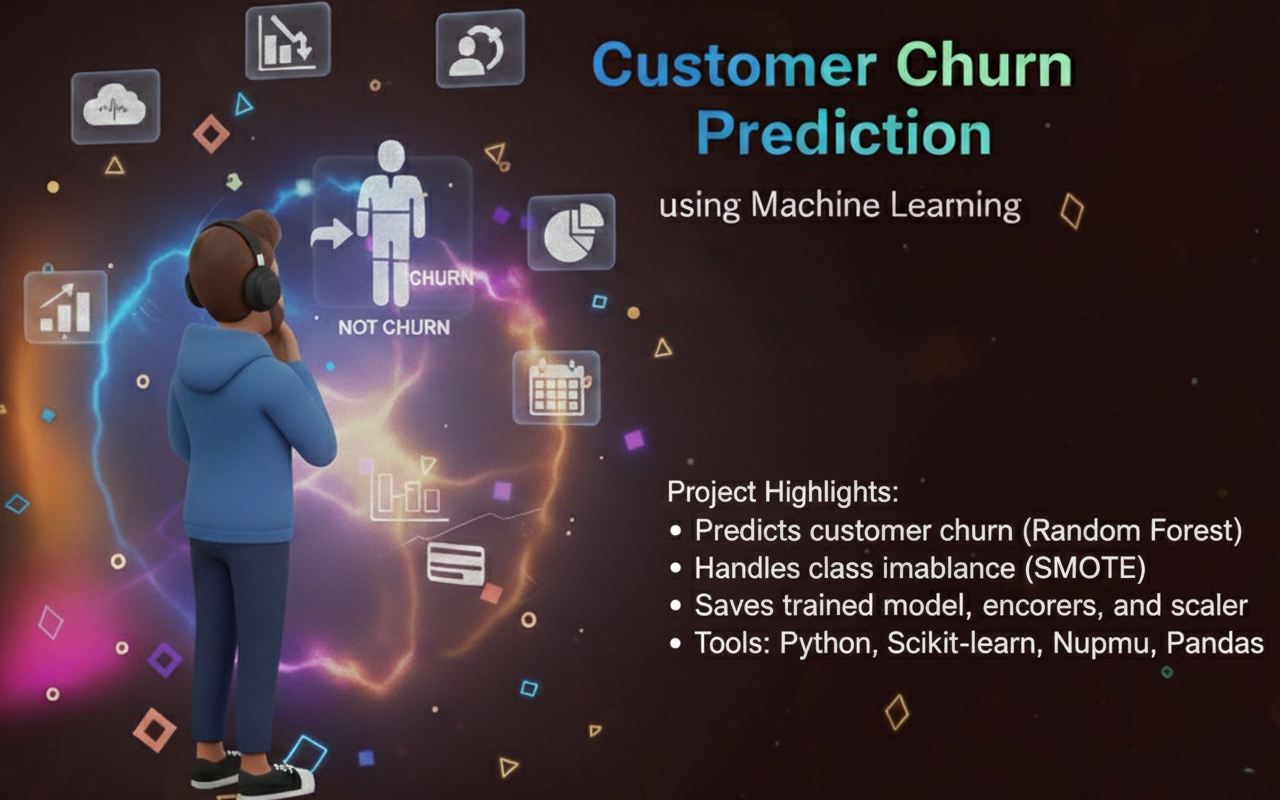 Customer Churn Prediction

using Machine Learning

CHURN

NOT CHURN

Project Highlights:
• Predicts customer churn (Random Forest)
• Handles class imablance (SMOTE)
• Saves trained model, encorers, and scaler
• Tools: Python, Scikit-learn, Nupmu, Pandas